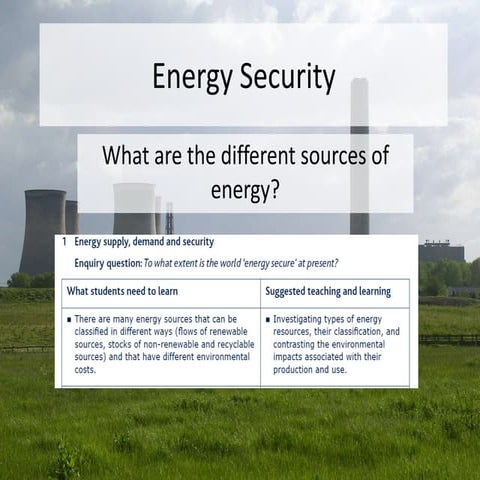 Energy Security

What are the different sources of energy?

1 Energy supply, demand and security

Enquiry question: To what extent is the world 'energy secure' at present?

| What students need to learn | Suggested teaching and learning |
|---|---|
| ▪ There are many energy sources that can be classified in different ways (flows of renewable sources, stocks of non-renewable and recyclable sources) and that have different environmental costs. | ▪ Investigating types of energy resources, their classification, and contrasting the environmental impacts associated with their production and use. |